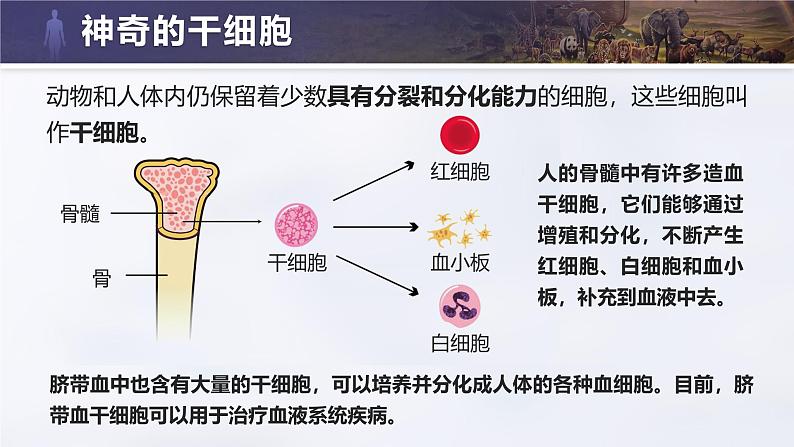 神奇的干细胞

动物和人体内仍保留着少数具有分裂和分化能力的细胞，这些细胞叫作干细胞。

骨髓

骨

干细胞

红细胞

血小板

白细胞

人的骨髓中有许多造血干细胞，它们能够通过增殖和分化，不断产生红细胞、白细胞和血小板，补充到血液中去。

脐带血中也含有大量的干细胞，可以培养并分化成人体的各种血细胞。目前，脐带血干细胞可以用于治疗血液系统疾病。